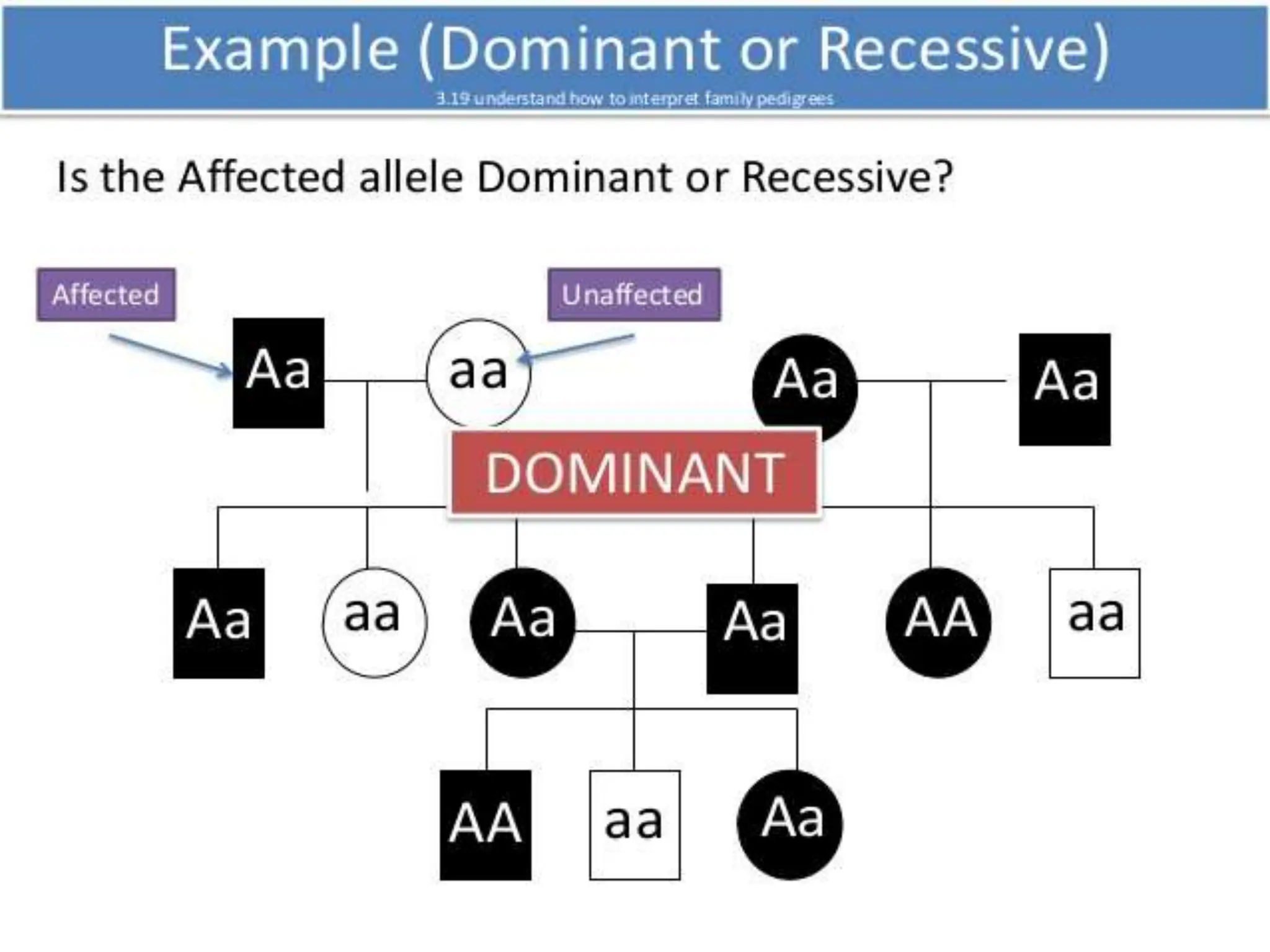 Example (Dominant or Recessive)
3.19 understand how to interpret family pedigrees

Is the Affected allele Dominant or Recessive?

Affected

Unaffected

Aa

aa

Aa

Aa

DOMINANT

Aa

aa

Aa

Aa

AA

aa

AA

aa

Aa